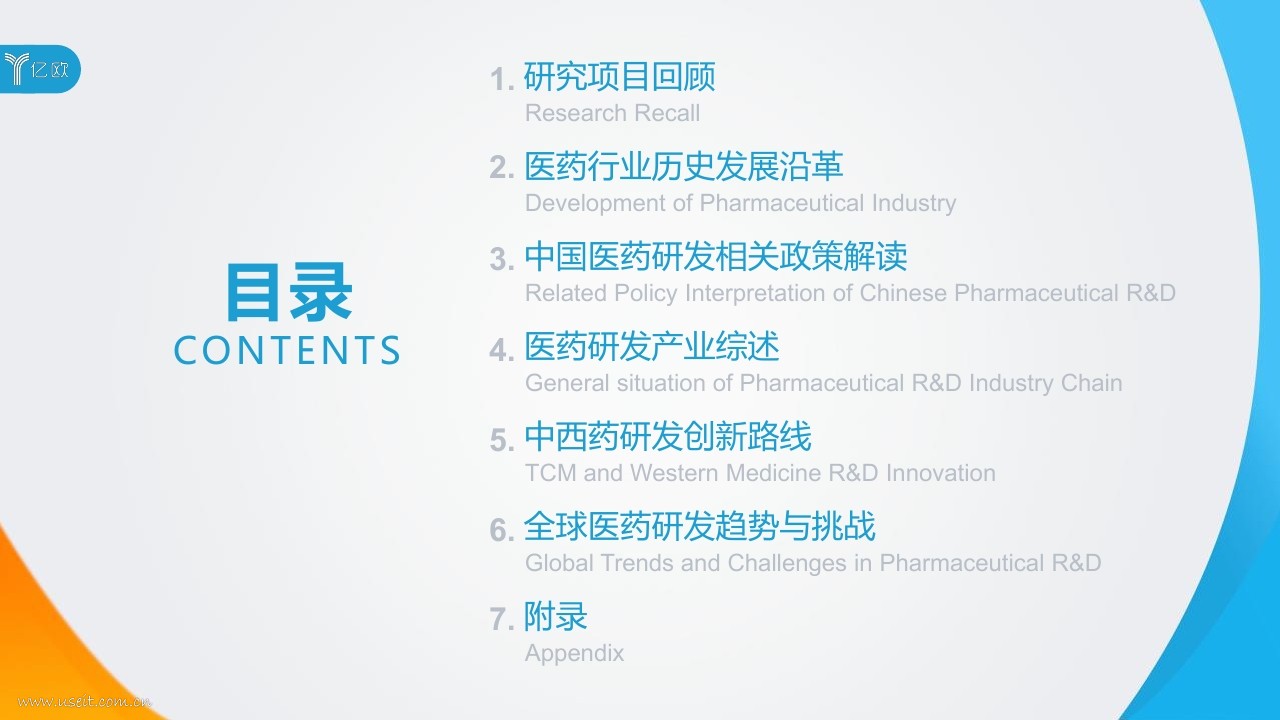 亿欧

目录
CONTENTS

1. 研究项目回顾
Research Recall

2. 医药行业历史发展沿革
Development of Pharmaceutical Industry

3. 中国医药研发相关政策解读
Related Policy Interpretation of Chinese Pharmaceutical R&D

4. 医药研发产业综述
General situation of Pharmaceutical R&D Industry Chain

5. 中西药研发创新路线
TCM and Western Medicine R&D Innovation

6. 全球医药研发趋势与挑战
Global Trends and Challenges in Pharmaceutical R&D

7. 附录
Appendix

www.useit.com.cn